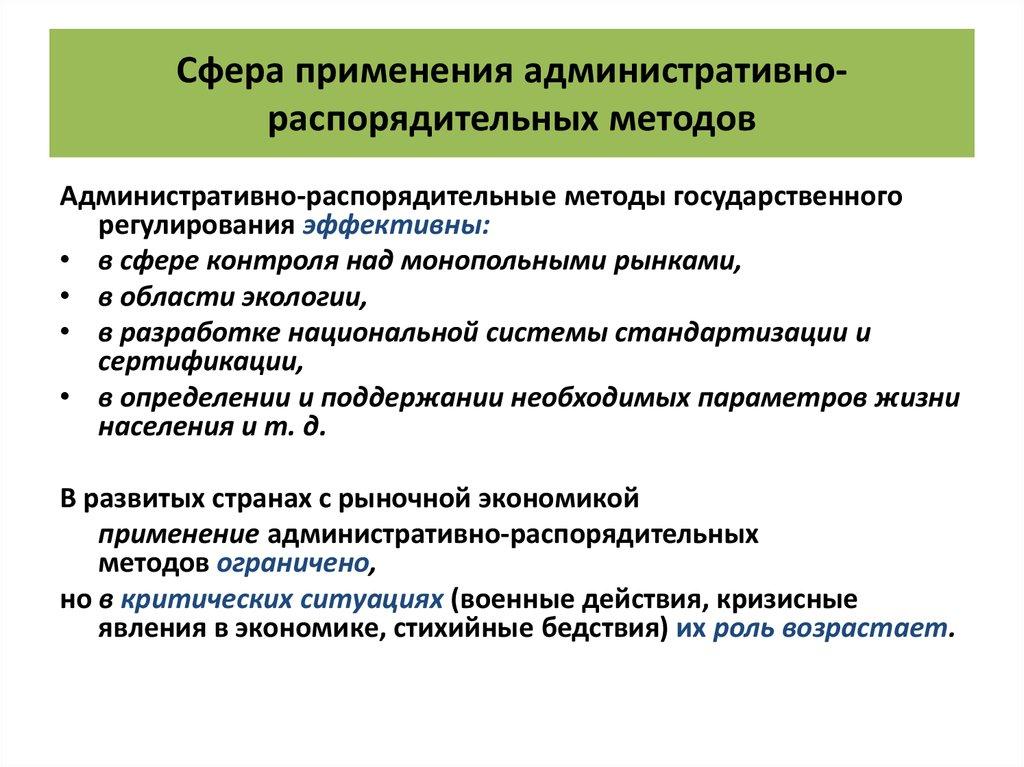 Сфера применения административно-распорядительных методов

Административно-распорядительные методы государственного регулирования эффективны:

• в сфере контроля над монопольными рынками,
• в области экологии,
• в разработке национальной системы стандартизации и сертификации,
• в определении и поддержании необходимых параметров жизни населения и т. д.

В развитых странах с рыночной экономикой применение административно-распорядительных методов ограничено,
но в критических ситуациях (военные действия, кризисные явления в экономике, стихийные бедствия) их роль возрастает.